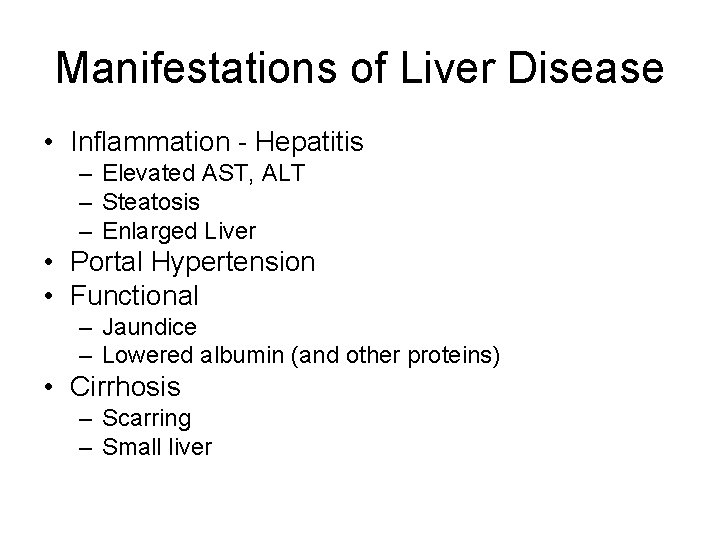 Manifestations of Liver Disease

• Inflammation - Hepatitis
  – Elevated AST, ALT
  – Steatosis
  – Enlarged Liver
• Portal Hypertension
• Functional
  – Jaundice
  – Lowered albumin (and other proteins)
• Cirrhosis
  – Scarring
  – Small liver